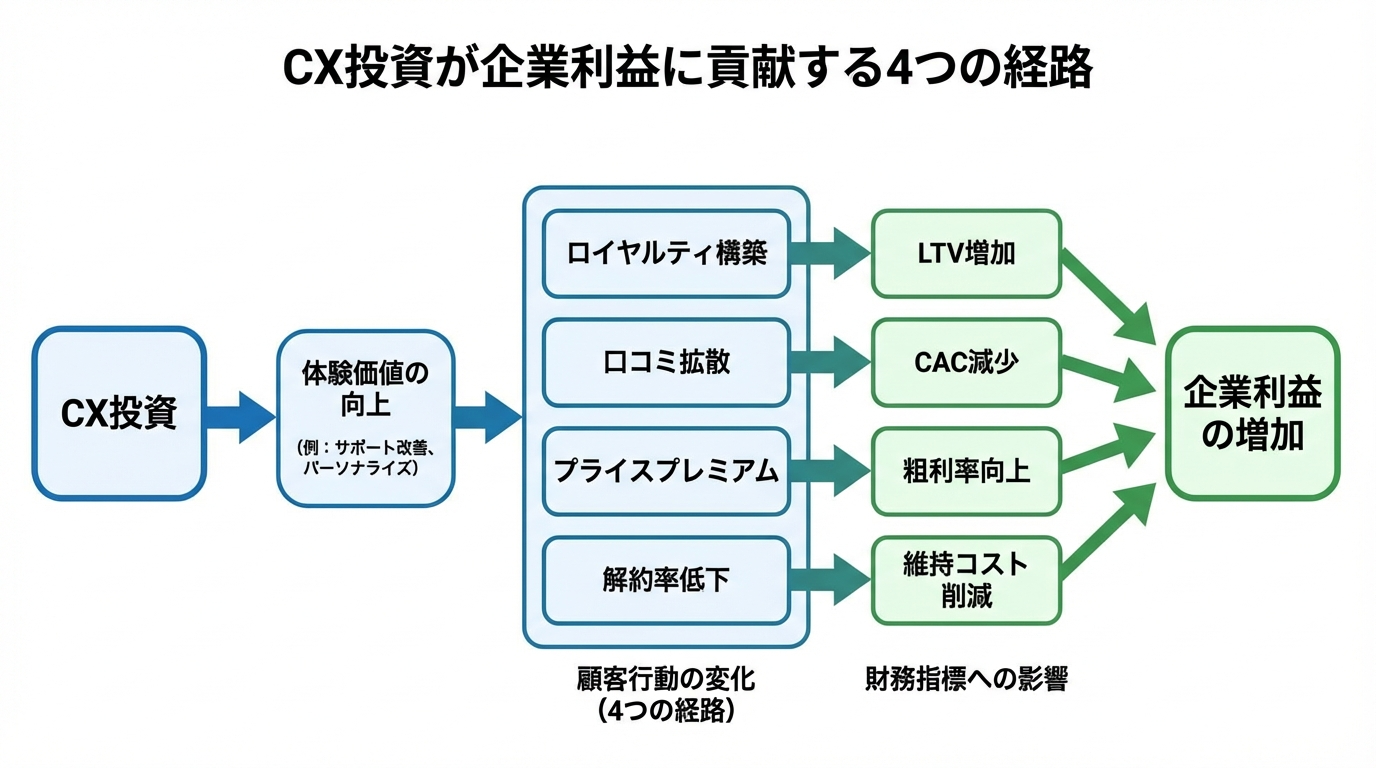 CX投資が企業利益に貢献する4つの経路

CX投資

体験価値の向上
(例：サポート改善、パーソナライズ)

ロイヤルティ構築

口コミ拡散

プライスプレミアム

解約率低下

顧客行動の変化
(4つの経路)

LTV増加

CAC減少

粗利率向上

維持コスト削減

財務指標への影響

企業利益の増加